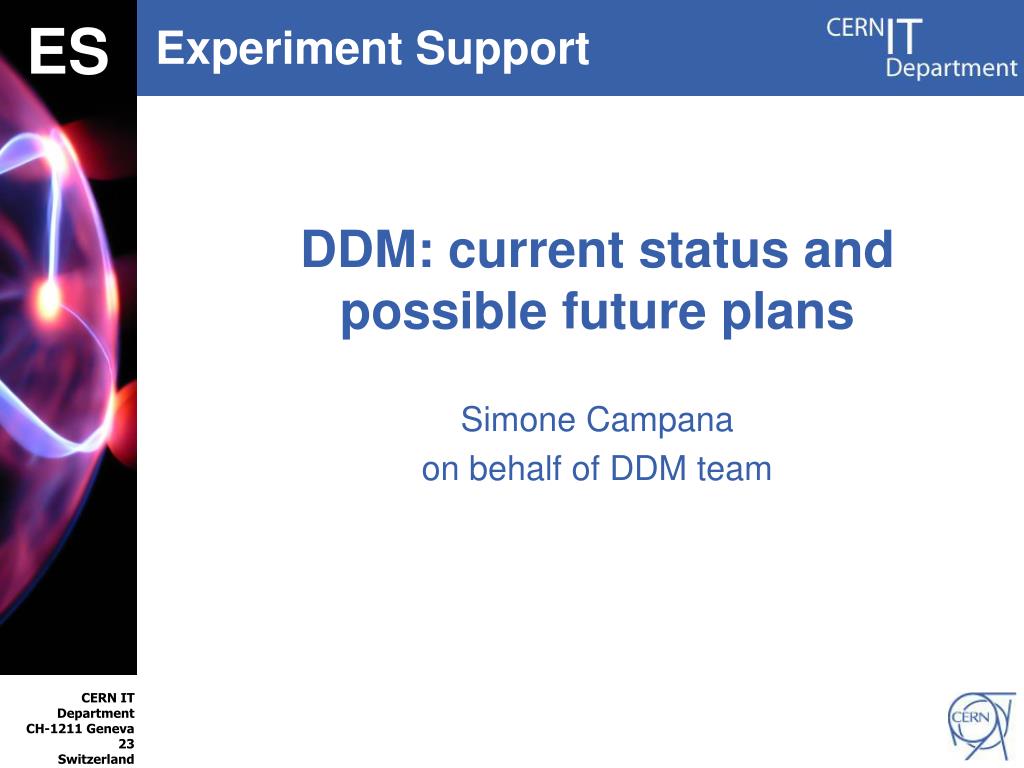 ES

Experiment Support

CERN IT Department

DDM: current status and possible future plans

Simone Campana
on behalf of DDM team

CERN IT Department
CH-1211 Geneva 23
Switzerland

CERN